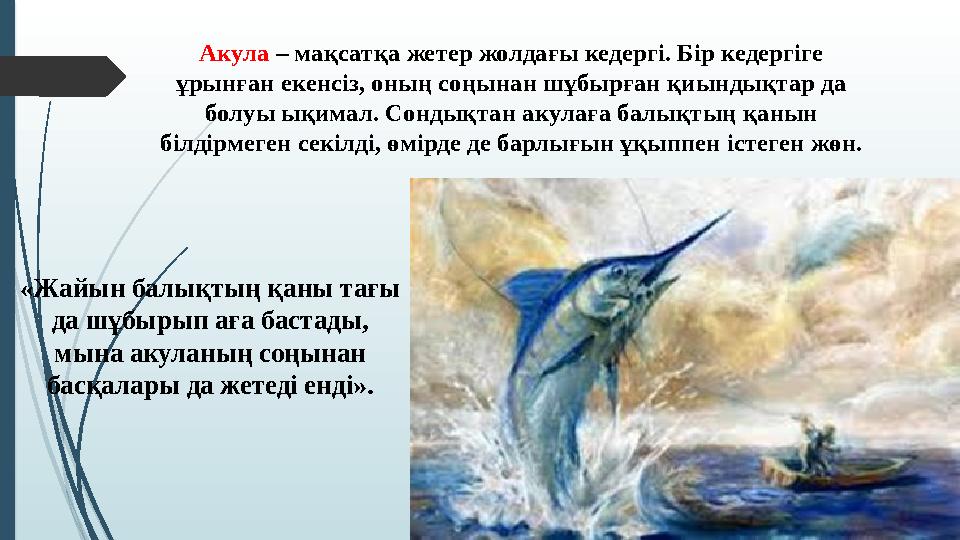 Акула – мақсатқа жетер жолдағы кедергі. Бір кедергіге ұрынған екенсіз, оның соңынан шұбырған қиындықтар да болуы ықимал. Сондықтан акулаға балықтың қанын білдірмеген секілді, өмірде де барлығын ұқыппен істеген жөн.

«Жайын балықтың қаны тағы да шұбырып аға бастады, мына акуланың соңынан басқалары да жетеді енді».